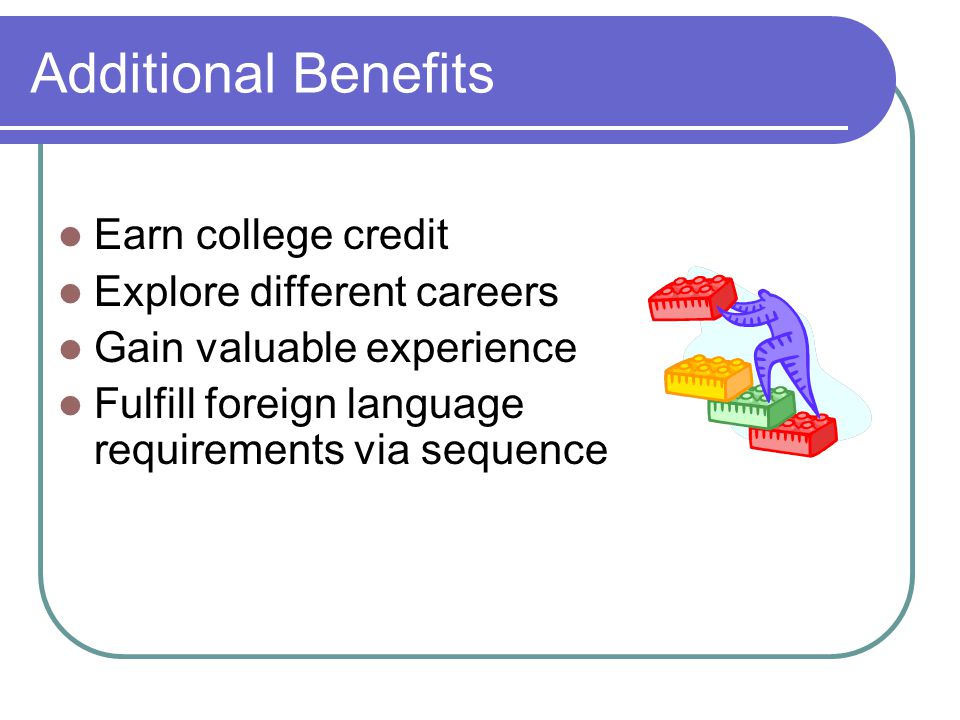 Additional Benefits

- Earn college credit
- Explore different careers
- Gain valuable experience
- Fulfill foreign language requirements via sequence